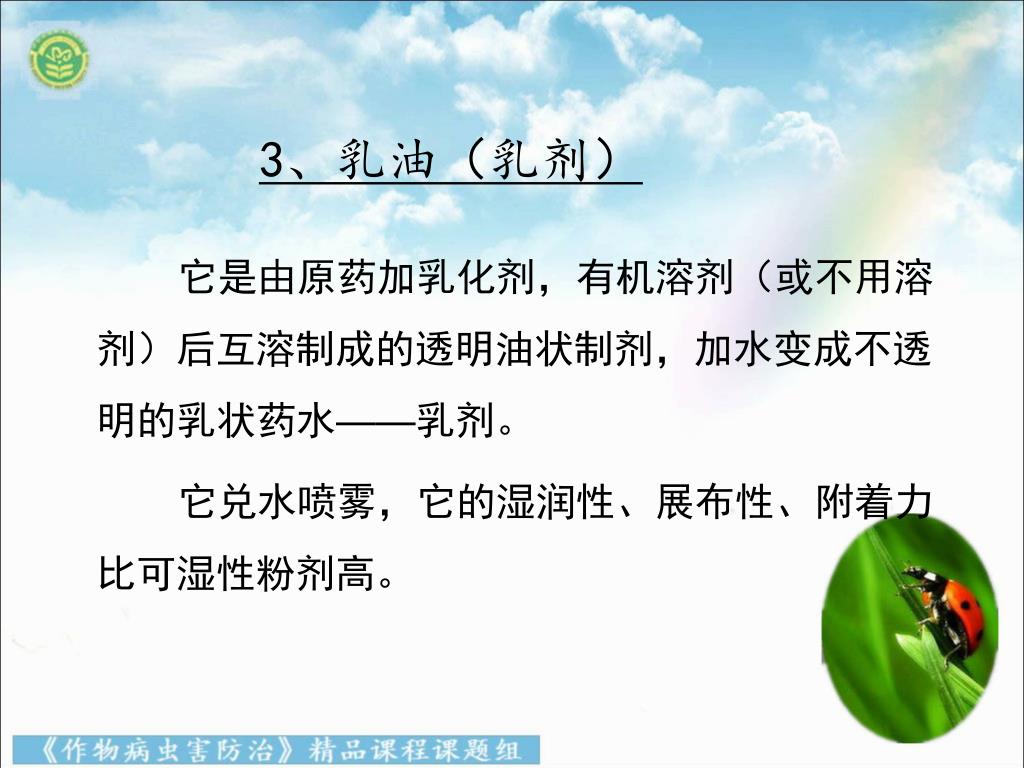 3、乳油（乳剂）

它是由原药加乳化剂，有机溶剂（或不用溶剂）后互溶制成的透明油状制剂，加水变成不透明的乳状药水——乳剂。

它兑水喷雾，它的湿润性、展布性、附着力比可湿性粉剂高。

《作物病虫害防治》精品课程课题组